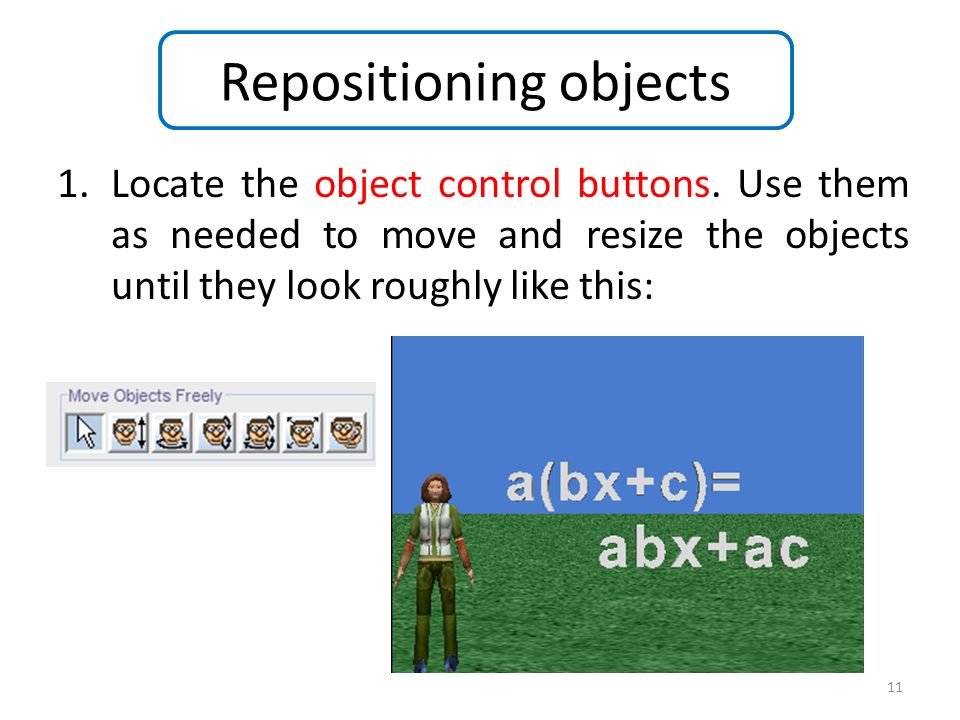 Repositioning objects

1. Locate the object control buttons. Use them as needed to move and resize the objects until they look roughly like this:

Move Objects Freely

a(bx+c)=
abx+ac

11